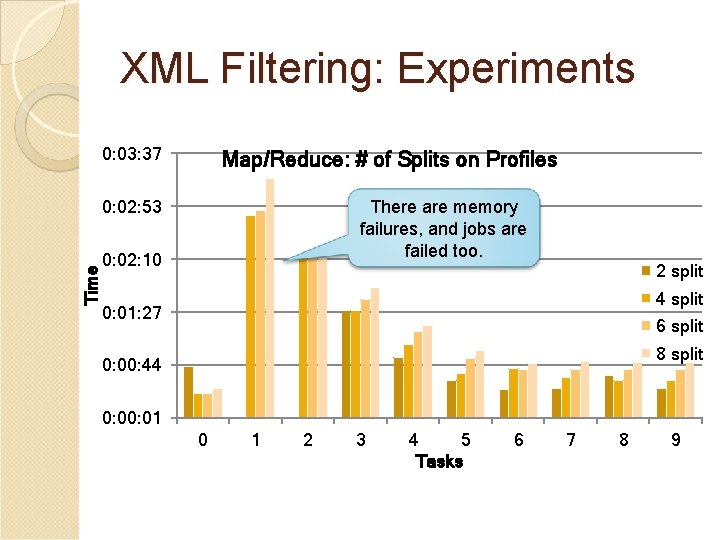 XML Filtering: Experiments

Map/Reduce: # of Splits on Profiles

There are memory failures, and jobs are failed too.

0:03:37
0:02:53
0:02:10
0:01:27
0:00:44
0:00:01

Time

2 split
4 split
6 split
8 split

0 1 2 3 4 5 6 7 8 9

Tasks